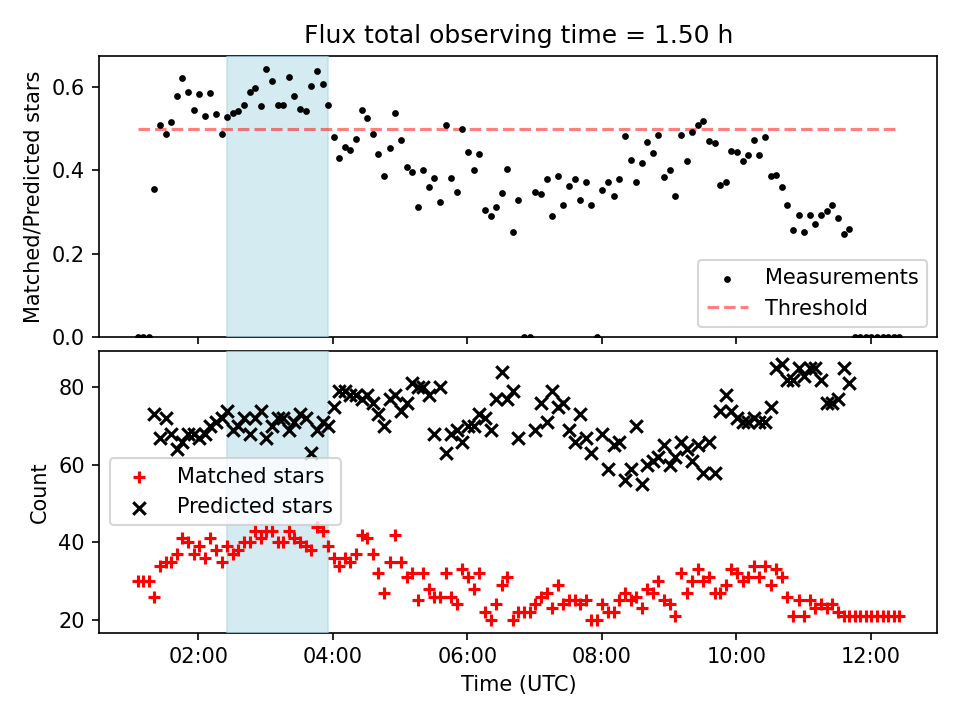 Flux total observing time = 1.50 h

Matched/Predicted stars

0.6
0.4
0.2
0.0

Measurements
Threshold

Count

80
60
40
20

Matched stars
Predicted stars

02:00
04:00
06:00
08:00
10:00
12:00

Time (UTC)